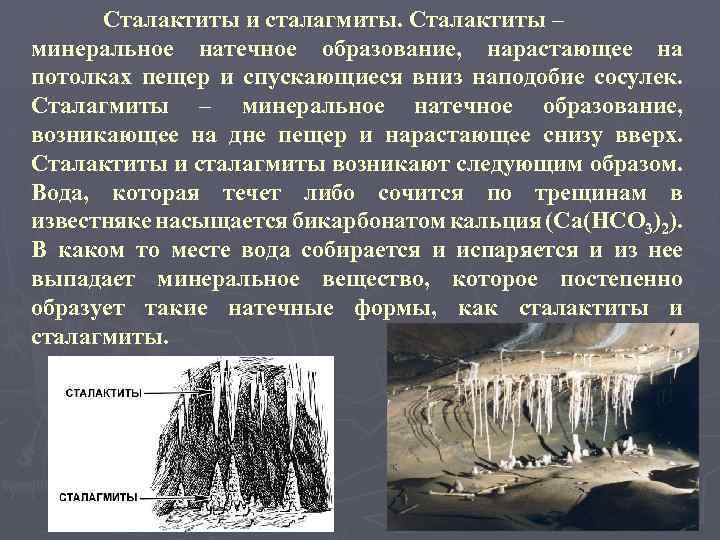 Сталактиты и сталагмиты. Сталактиты – минеральное натечное образование, нарастающее на потолках пещер и спускающиеся вниз наподобие сосулек. Сталагмиты – минеральное натечное образование, возникающее на дне пещер и нарастающее снизу вверх. Сталактиты и сталагмиты возникают следующим образом. Вода, которая течет либо сочится по трещинам в известняке насыщается бикарбонатом кальция ($Ca(HCO_3)_2$). В каком то месте вода собирается и испаряется и из нее выпадает минеральное вещество, которое постепенно образует такие натечные формы, как сталактиты и сталагмиты.

СТАЛАКТИТЫ

СТАЛАГМИТЫ